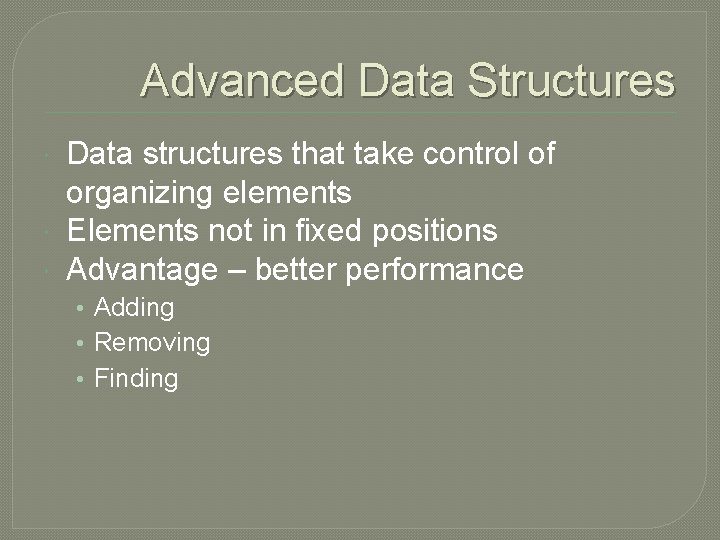 Advanced Data Structures

Data structures that take control of organizing elements

Elements not in fixed positions

Advantage – better performance

• Adding
• Removing
• Finding